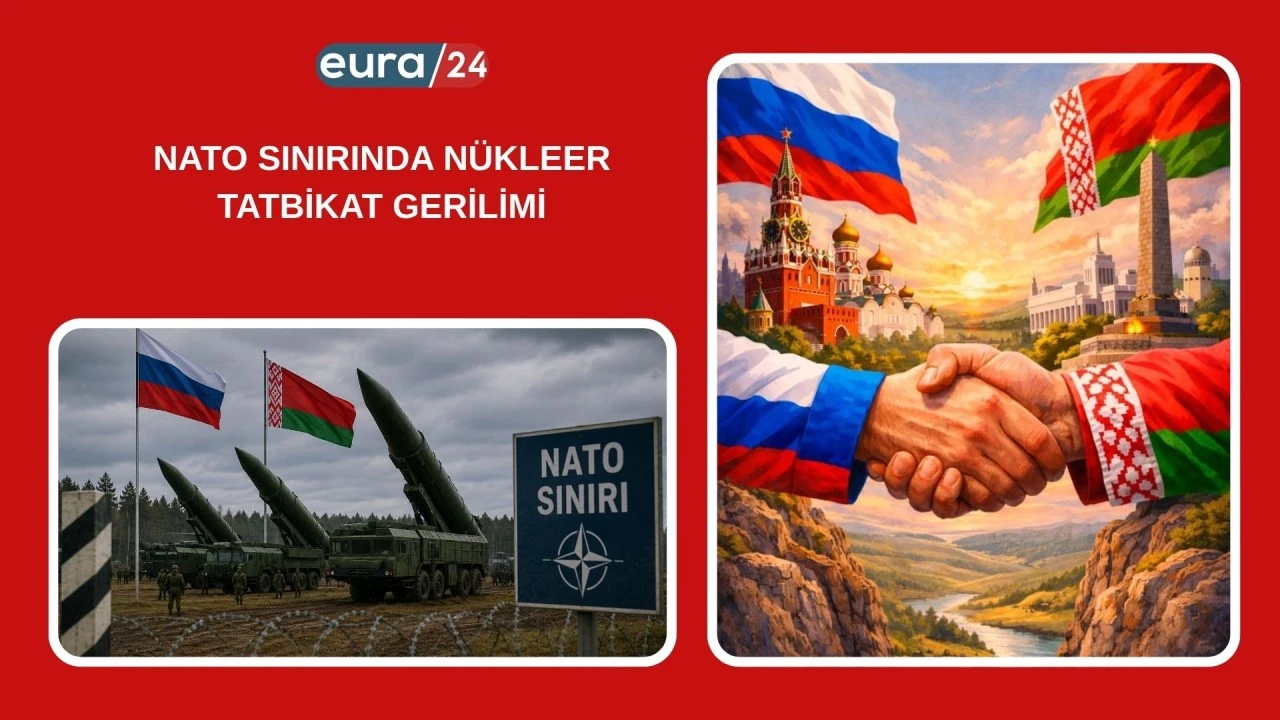 eura/24

NATO SINIRINDA NÜKLEER TATBİKAT GERİLİMİ

NATO SINIRI